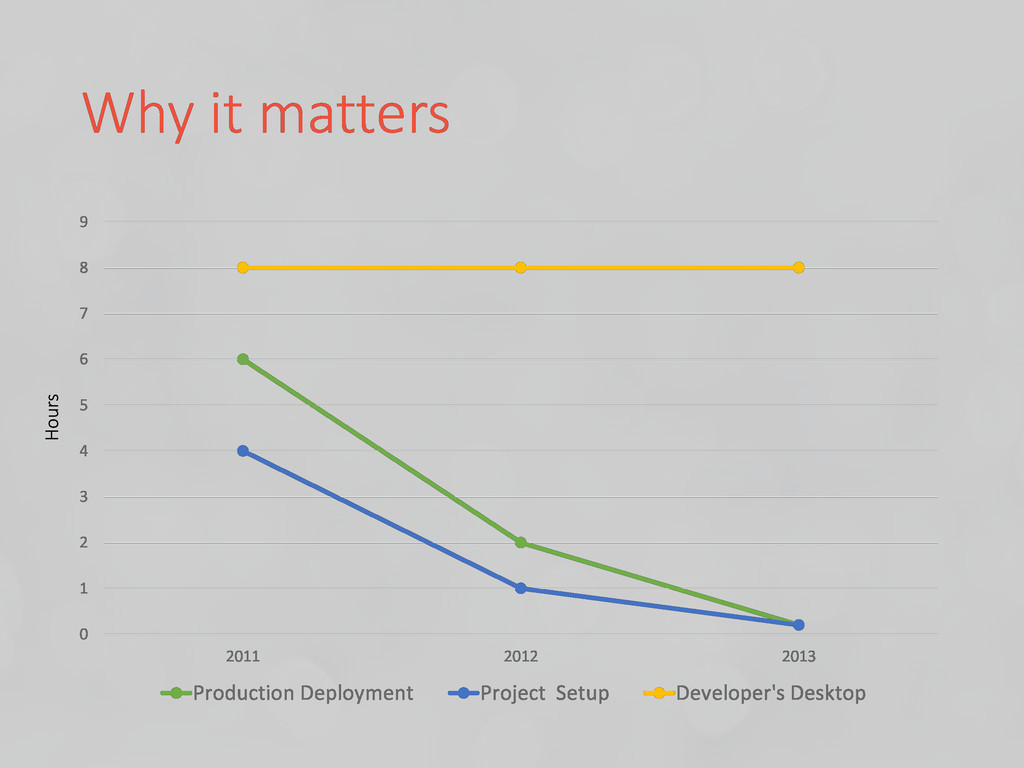 Why it matters

9
8
7
6
5
4
3
2
1
0

Hours

2011
2012
2013

Production Deployment
Project Setup
Developer's Desktop